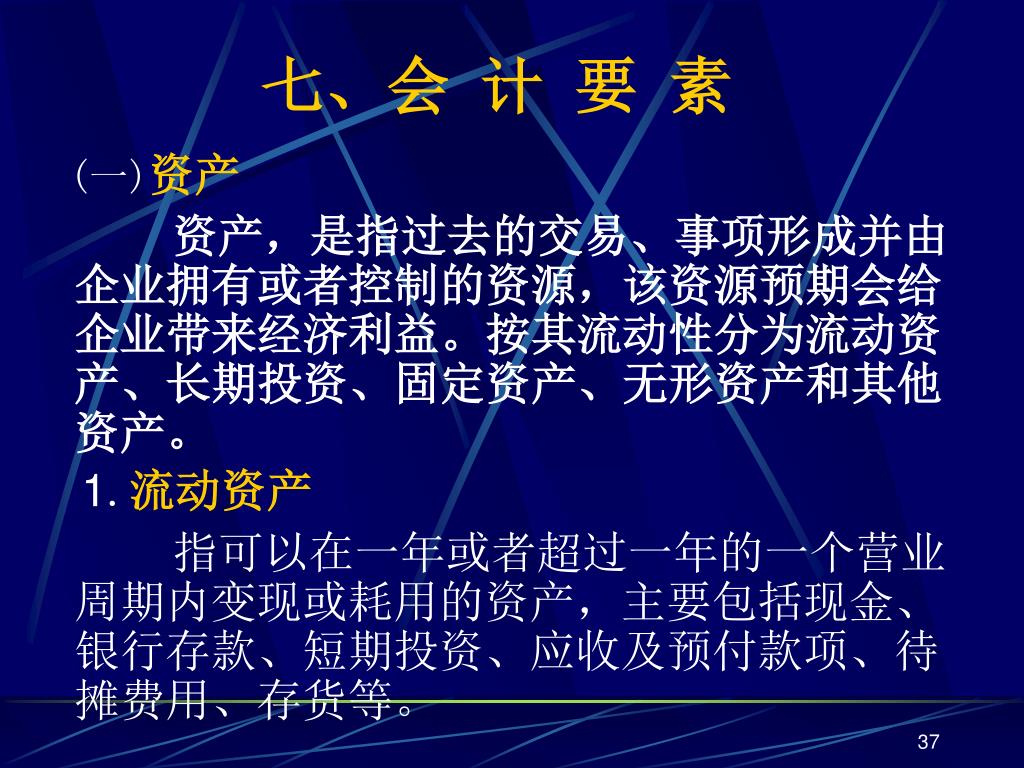 七、会 计 要 素

㈠ 资产

资产，是指过去的交易、事项形成并由企业拥有或者控制的资源，该资源预期会给企业带来经济利益。按其流动性分为流动资产、长期投资、固定资产、无形资产和其他资产。

1. 流动资产

指可以在一年或者超过一年的一个营业周期内变现或耗用的资产，主要包括现金、银行存款、短期投资、应收及预付款项、待摊费用、存货等。

37